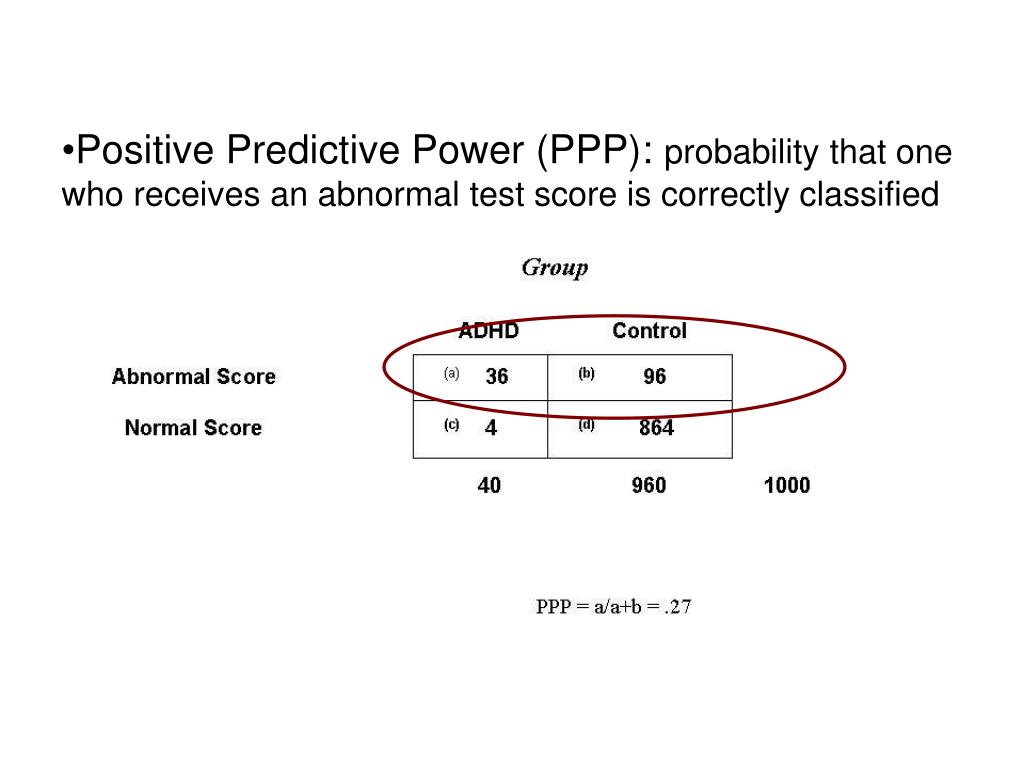 •Positive Predictive Power (PPP): probability that one who receives an abnormal test score is correctly classified

Group

| | ADHD | Control | |
|---|---|---|---|
| Abnormal Score | (a) 36 | (b) 96 | |
| Normal Score | (c) 4 | (d) 864 | |
| | 40 | 960 | 1000 |

PPP = a/a+b = .27